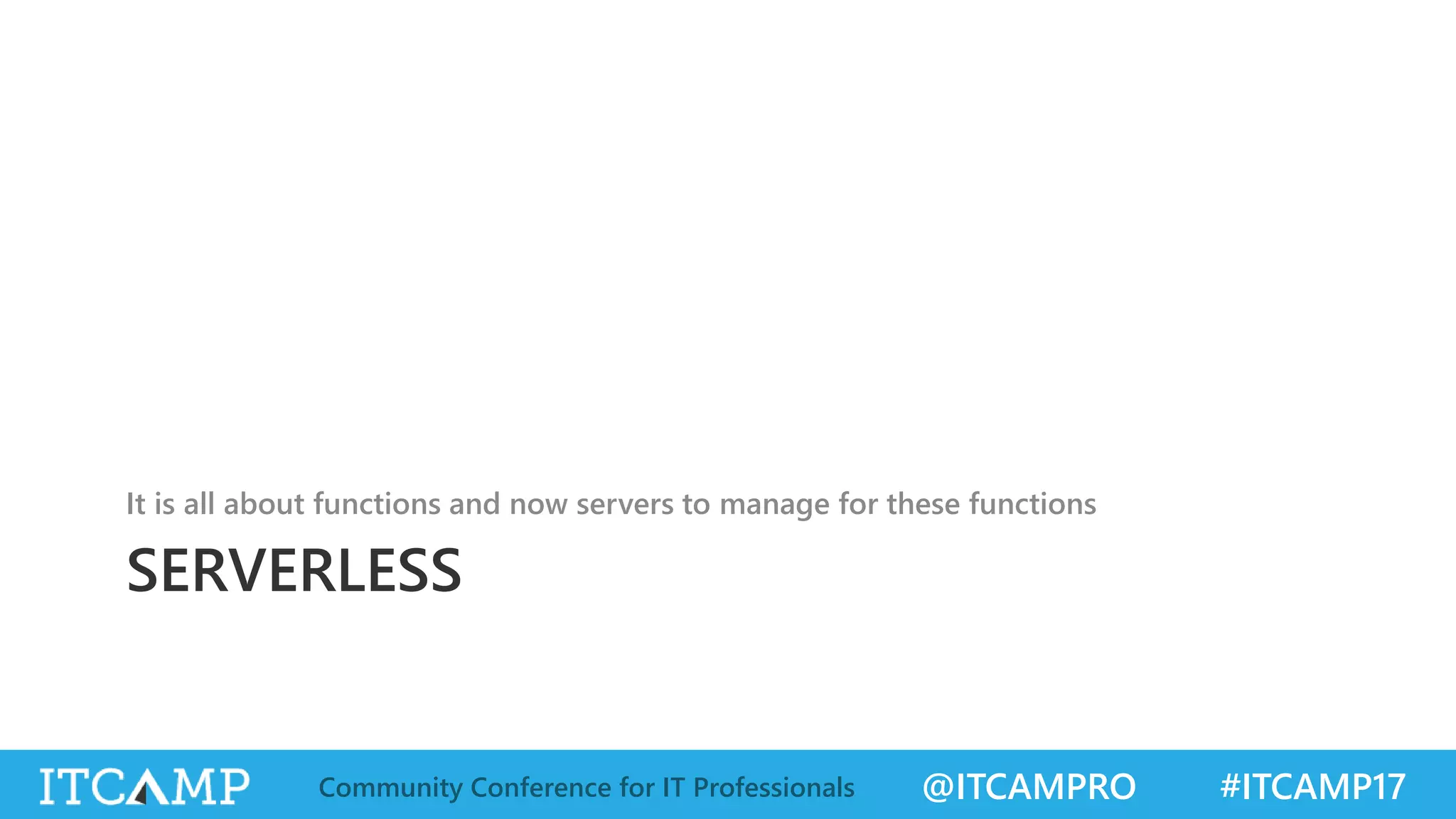 It is all about functions and now servers to manage for these functions

SERVERLESS

ITCAMP Community Conference for IT Professionals @ITCAMPRO #ITCAMP17